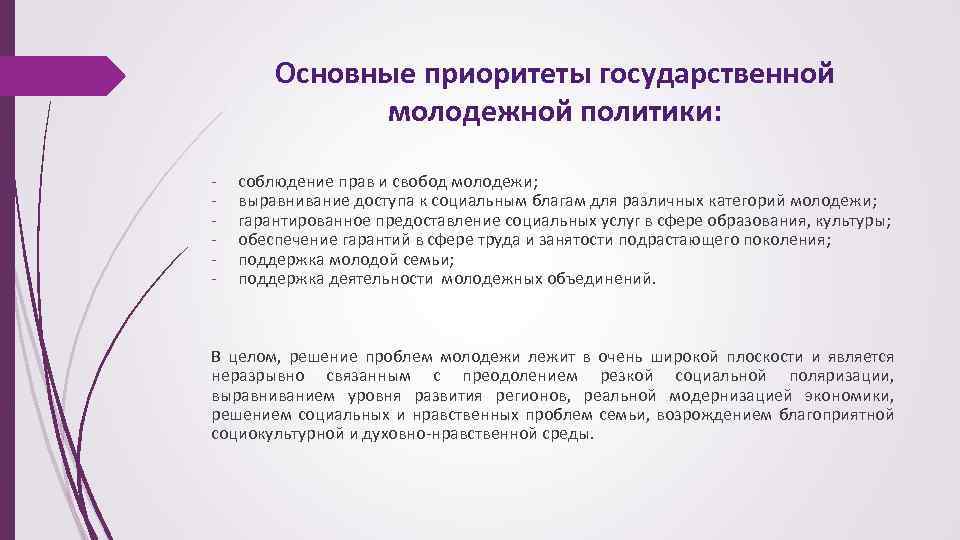 Основные приоритеты государственной молодежной политики:

- соблюдение прав и свобод молодежи;
- выравнивание доступа к социальным благам для различных категорий молодежи;
- гарантированное предоставление социальных услуг в сфере образования, культуры;
- обеспечение гарантий в сфере труда и занятости подрастающего поколения;
- поддержка молодой семьи;
- поддержка деятельности молодежных объединений.

В целом, решение проблем молодежи лежит в очень широкой плоскости и является неразрывно связанным с преодолением резкой социальной поляризации, выравниванием уровня развития регионов, реальной модернизацией экономики, решением социальных и нравственных проблем семьи, возрождением благоприятной социокультурной и духовно-нравственной среды.